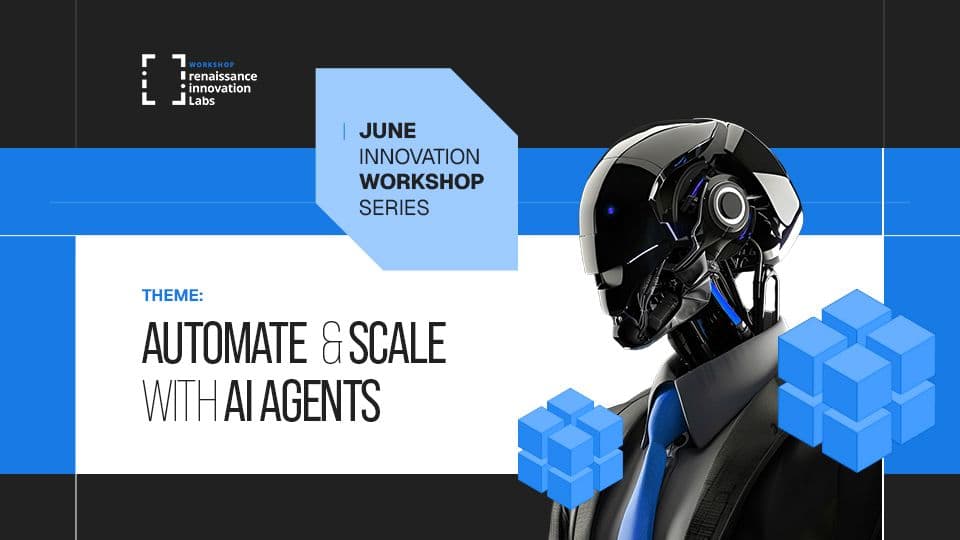 WORKSHOP
renaissance
innovation
Labs

JUNE
INNOVATION
WORKSHOP
SERIES

THEME:

AUTOMATE & SCALE
WITH AI AGENTS